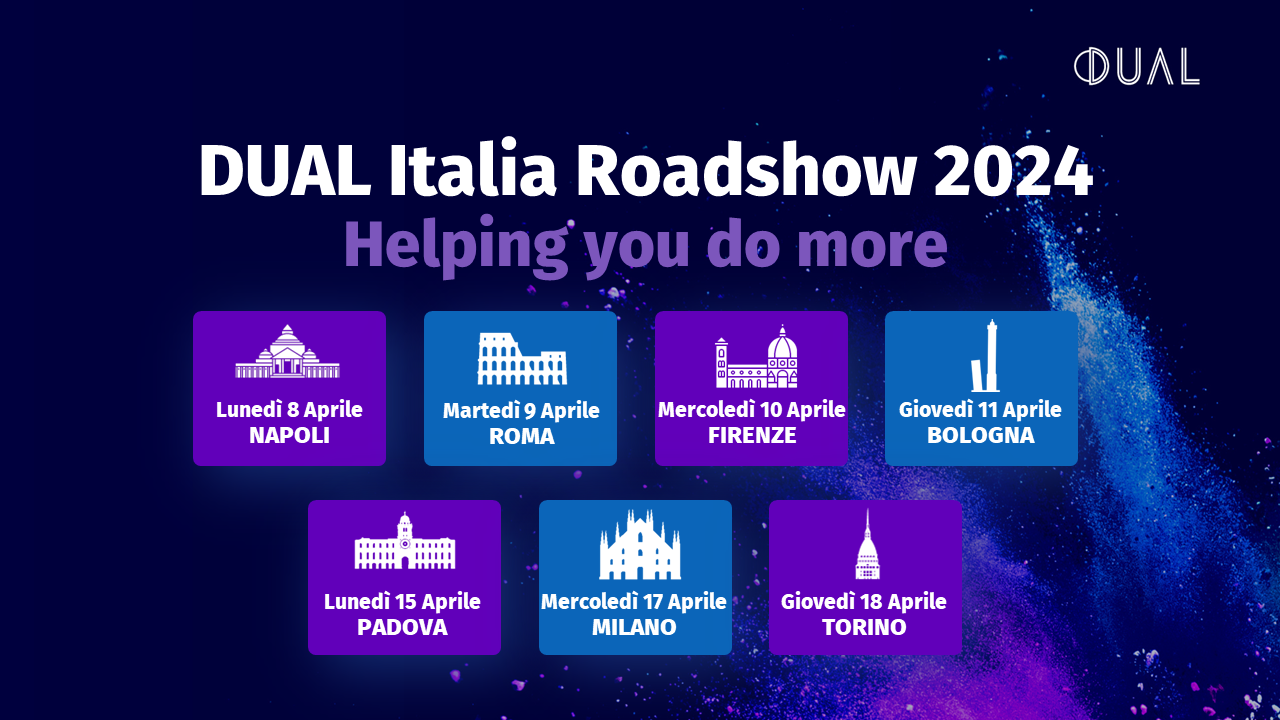 DUAL

DUAL Italia Roadshow 2024
Helping you do more

Lunedì 8 Aprile
NAPOLI

Martedì 9 Aprile
ROMA

Mercoledì 10 Aprile
FIRENZE

Giovedì 11 Aprile
BOLOGNA

Lunedì 15 Aprile
PADOVA

Mercoledì 17 Aprile
MILANO

Giovedì 18 Aprile
TORINO